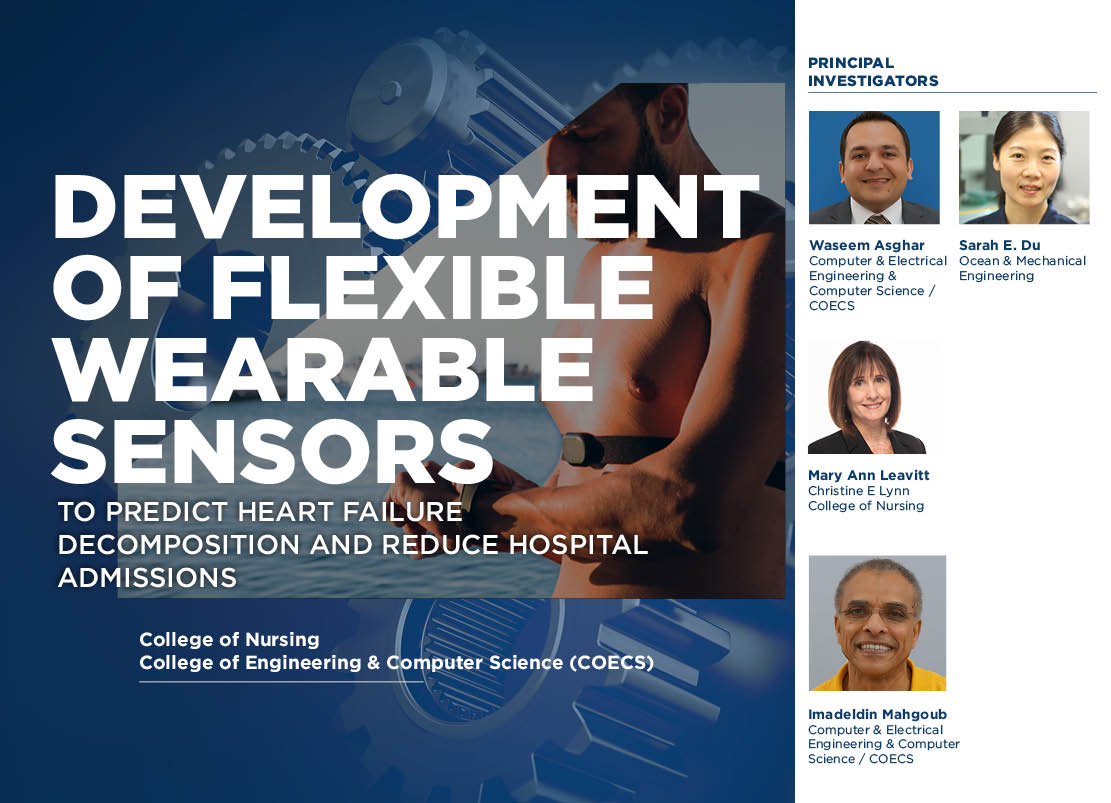 DEVELOPMENT OF FLEXIBLE WEARABLE SENSORS

TO PREDICT HEART FAILURE DECOMPOSITION AND REDUCE HOSPITAL ADMISSIONS

College of Nursing
College of Engineering & Computer Science (COECS)

PRINCIPAL INVESTIGATORS

Waseem Asghar
Computer & Electrical Engineering & Computer Science / COECS

Sarah E. Du
Ocean & Mechanical Engineering

Mary Ann Leavitt
Christine E Lynn College of Nursing

Imadeldin Mahgoub
Computer & Electrical Engineering & Computer Science / COECS